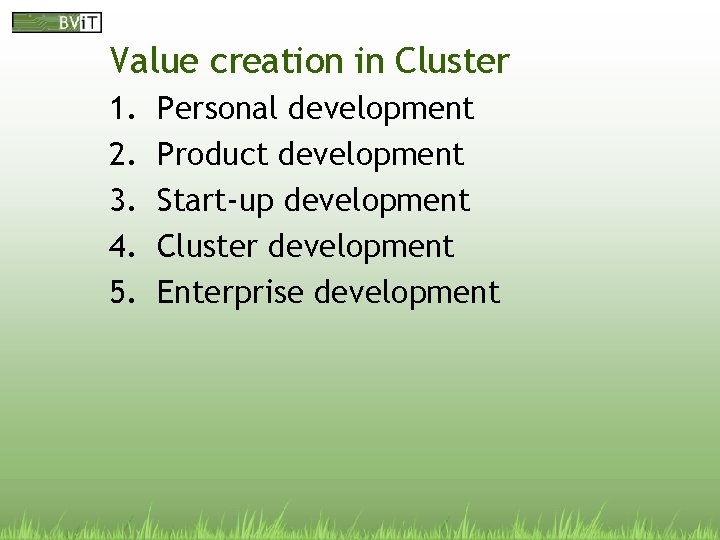 BViT

Value creation in Cluster

1. Personal development
2. Product development
3. Start-up development
4. Cluster development
5. Enterprise development